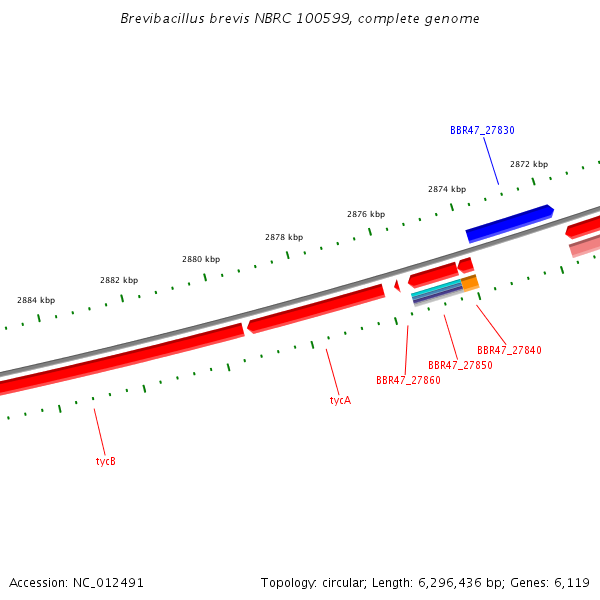 Brevibacillus brevis NBRC 100599, complete genome

BBR47_27830

2872 kbp

2874 kbp

2876 kbp

2878 kbp

2880 kbp

2882 kbp

2884 kbp

BBR47_27840

BBR47_27850

BBR47_27860

tycA

tycB

Accession: NC_012491

Topology: circular; Length: 6,296,436 bp; Genes: 6,119